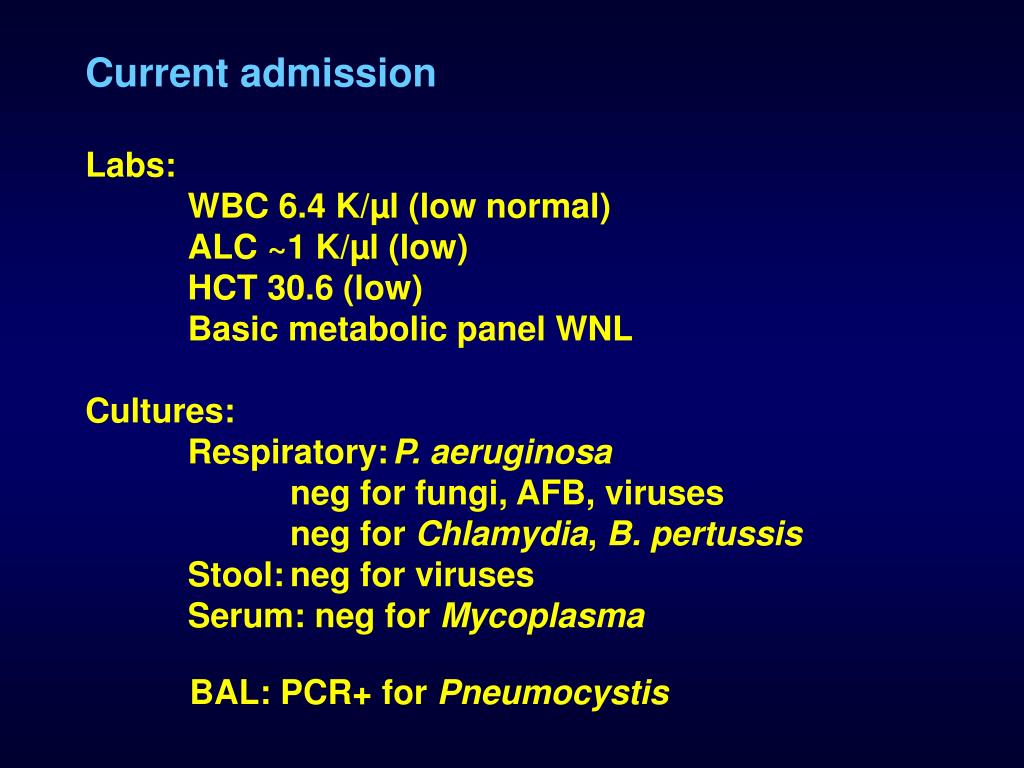 Current admission

Labs:
WBC 6.4 K/µl (low normal)
ALC ~1 K/µl (low)
HCT 30.6 (low)
Basic metabolic panel WNL

Cultures:
Respiratory: P. aeruginosa
neg for fungi, AFB, viruses
neg for Chlamydia, B. pertussis
Stool: neg for viruses
Serum: neg for Mycoplasma

BAL: PCR+ for Pneumocystis